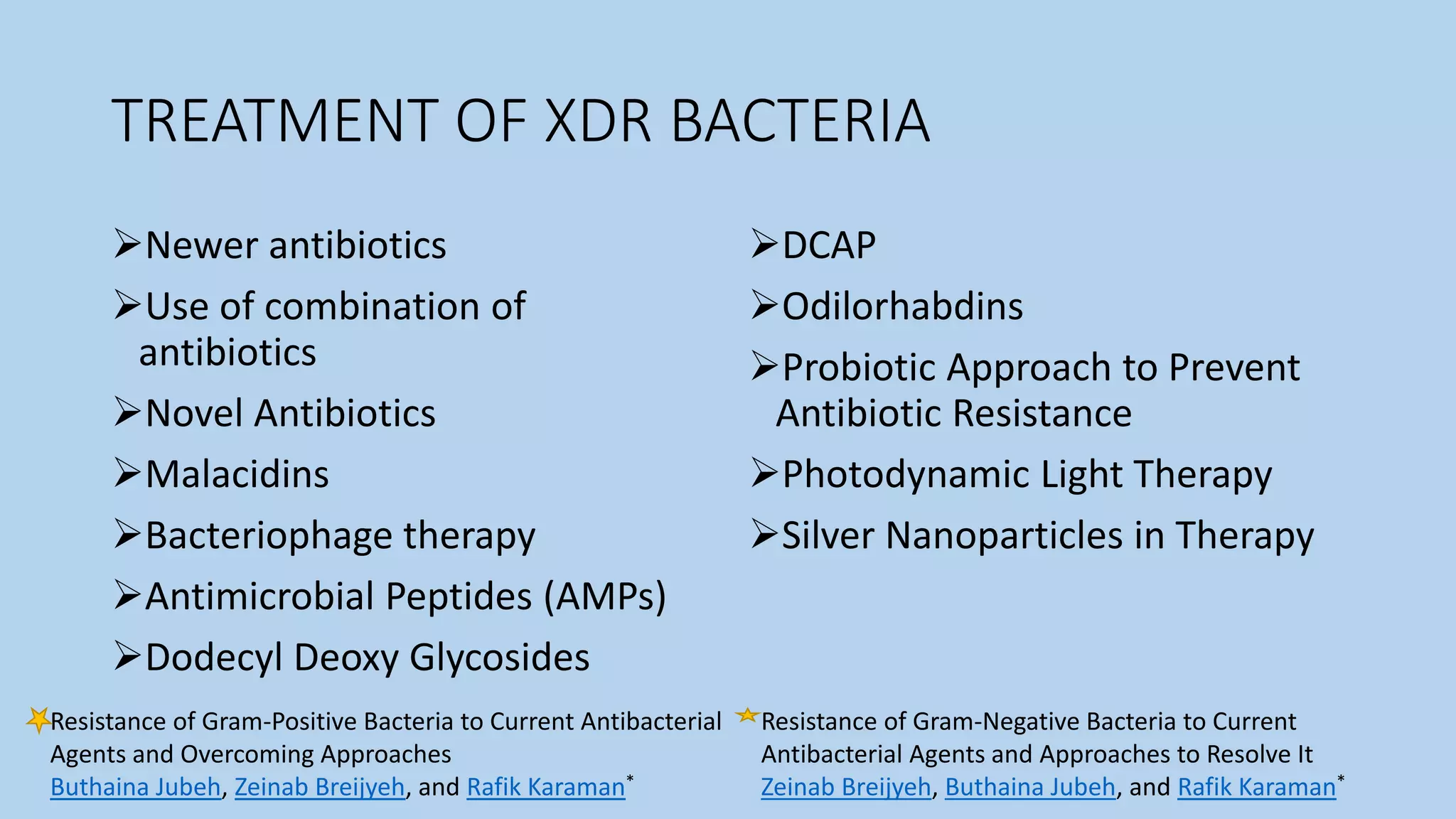 TREATMENT OF XDR BACTERIA

➢Newer antibiotics

➢Use of combination of antibiotics

➢Novel Antibiotics

➢Malacidins

➢Bacteriophage therapy

➢Antimicrobial Peptides (AMPs)

➢Dodecyl Deoxy Glycosides

➢DCAP

➢Odilorhabdins

➢Probiotic Approach to Prevent Antibiotic Resistance

➢Photodynamic Light Therapy

➢Silver Nanoparticles in Therapy

Resistance of Gram-Positive Bacteria to Current Antibacterial Agents and Overcoming Approaches
Buthaina Jubeh, Zeinab Breijyeh, and Rafik Karaman*

Resistance of Gram-Negative Bacteria to Current Antibacterial Agents and Approaches to Resolve It
Zeinab Breijyeh, Buthaina Jubeh, and Rafik Karaman*